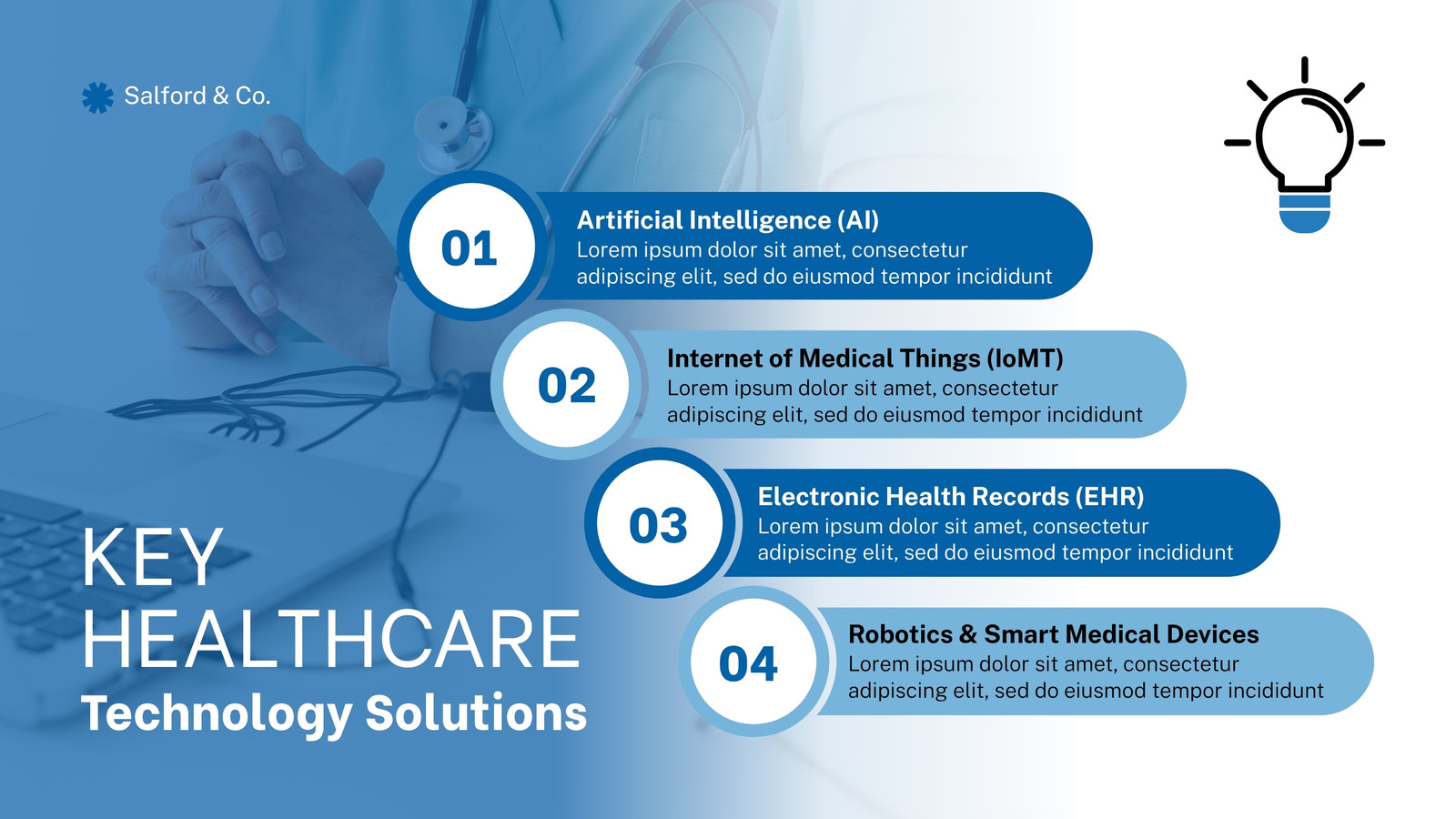 Salford & Co.

01
Artificial Intelligence (AI)
Lorem ipsum dolor sit amet, consectetur adipiscing elit, sed do eiusmod tempor incididunt

02
Internet of Medical Things (IoMT)
Lorem ipsum dolor sit amet, consectetur adipiscing elit, sed do eiusmod tempor incididunt

03
Electronic Health Records (EHR)
Lorem ipsum dolor sit amet, consectetur adipiscing elit, sed do eiusmod tempor incididunt

04
Robotics & Smart Medical Devices
Lorem ipsum dolor sit amet, consectetur adipiscing elit, sed do eiusmod tempor incididunt

KEY HEALTHCARE
Technology Solutions